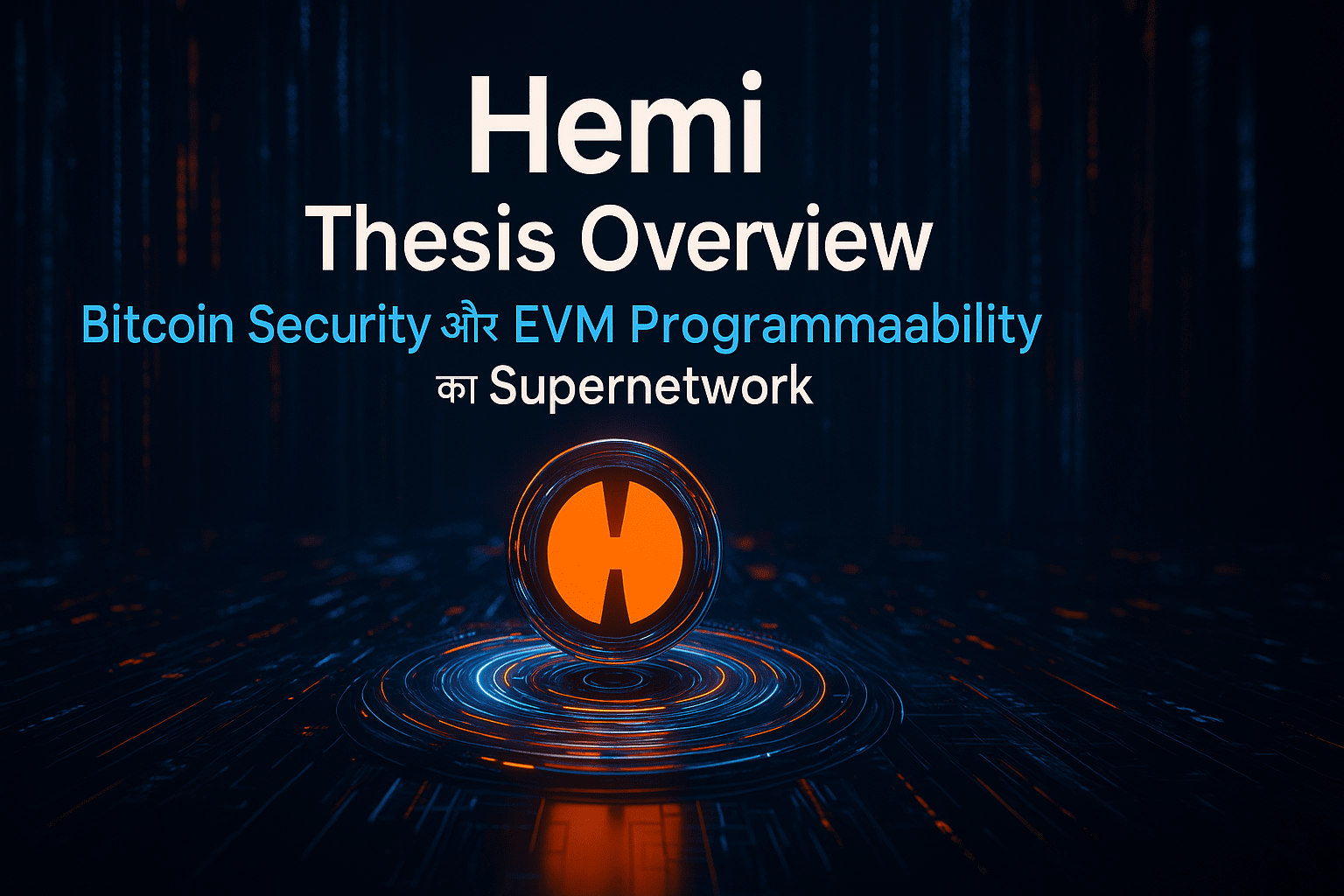 Hemi
Thesis Overview
Bitcoin Security और EVM Programmaability
का Supernetwork